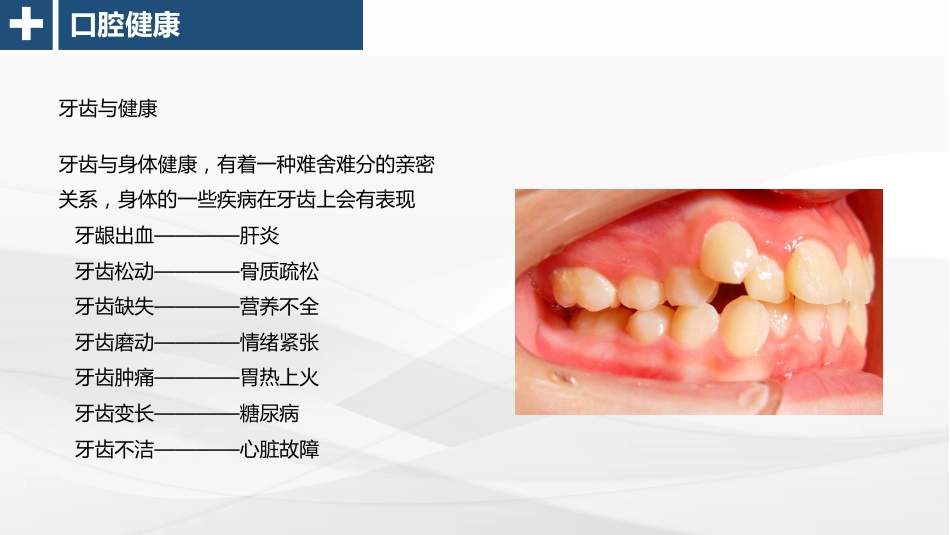 口腔健康

牙齿与健康

牙齿与身体健康，有着一种难舍难分的亲密关系，身体的一些疾病在牙齿上会有表现

牙龈出血————肝炎
牙齿松动————骨质疏松
牙齿缺失————营养不全
牙齿磨动————情绪紧张
牙齿肿痛————胃热上火
牙齿变长————糖尿病
牙齿不洁————心脏故障